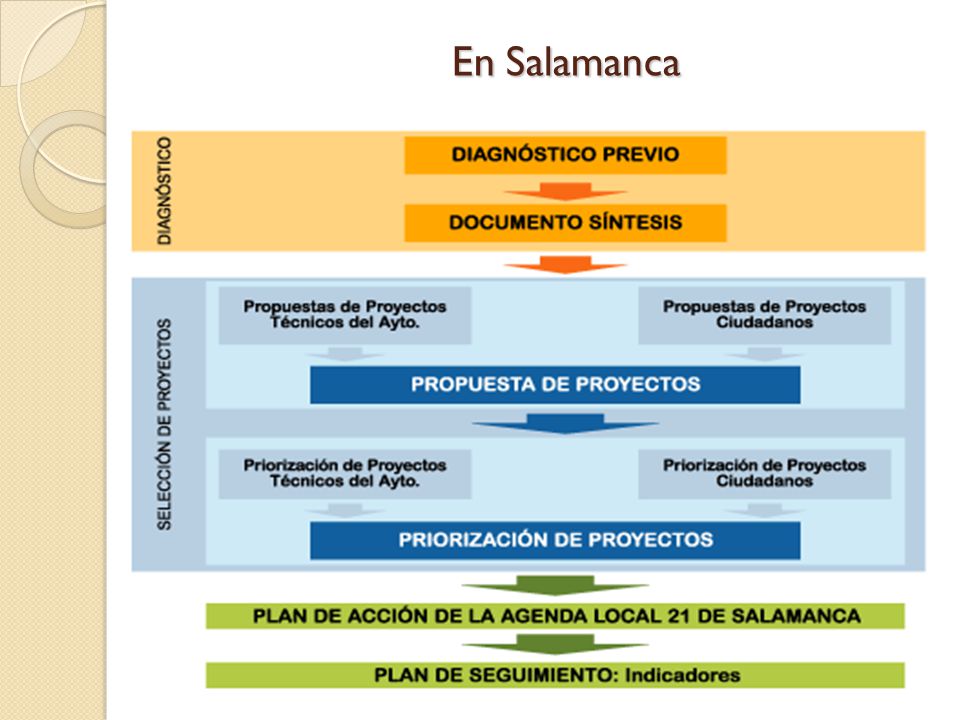 En Salamanca

DIAGNÓSTICO

DIAGNÓSTICO PREVIO

DOCUMENTO SÍNTESIS

SELECCIÓN DE PROYECTOS

Propuestas de Proyectos Técnicos del Ayto.

Propuestas de Proyectos Ciudadanos

PROPUESTA DE PROYECTOS

Priorización de Proyectos Técnicos del Ayto.

Priorización de Proyectos Ciudadanos

PRIORIZACIÓN DE PROYECTOS

PLAN DE ACCIÓN DE LA AGENDA LOCAL 21 DE SALAMANCA

PLAN DE SEGUIMIENTO: Indicadores